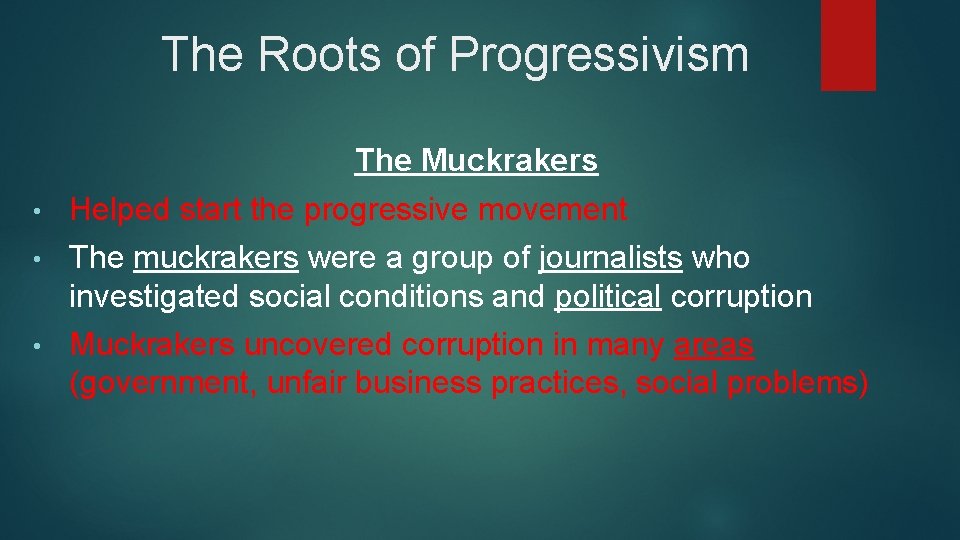 The Roots of Progressivism

The Muckrakers

• Helped start the progressive movement
• The muckrakers were a group of journalists who investigated social conditions and political corruption
• Muckrakers uncovered corruption in many areas (government, unfair business practices, social problems)